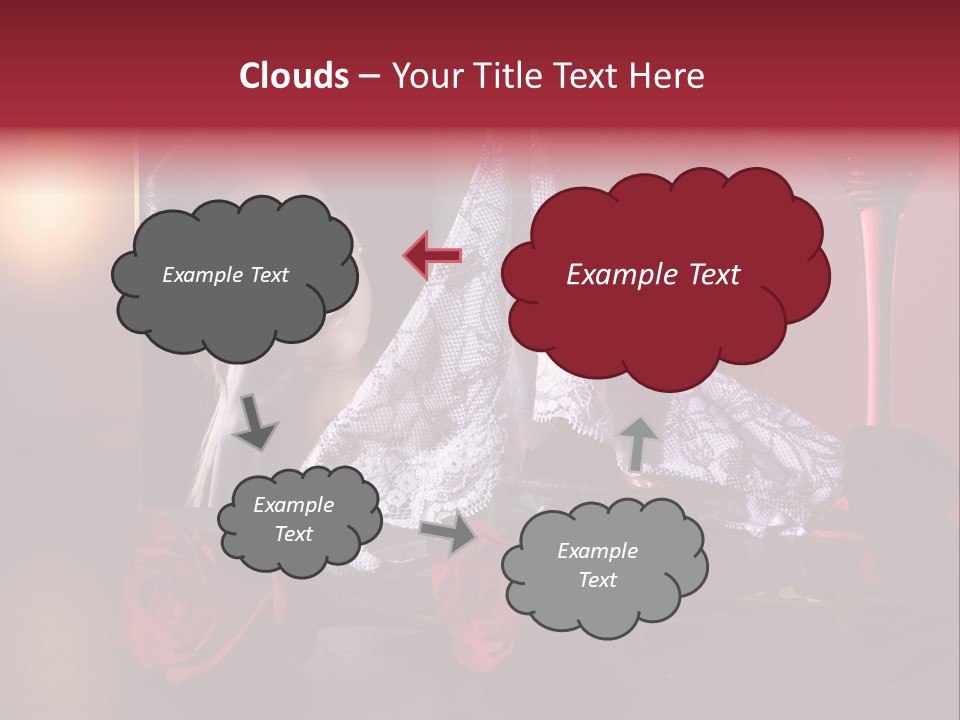 Clouds – Your Title Text Here

Example Text

Example Text

Example Text

Example Text